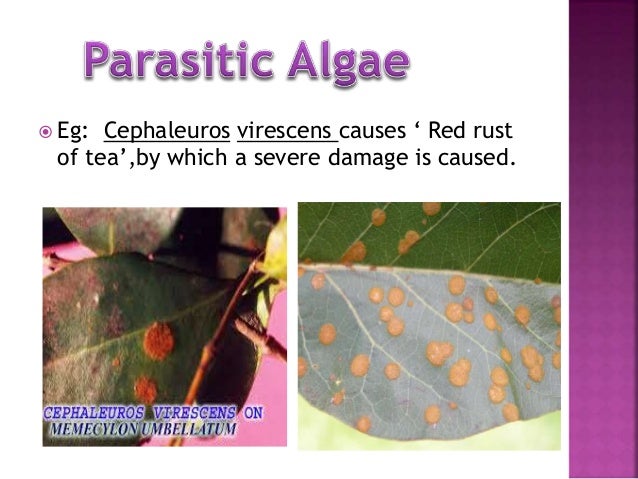 Parasitic Algae

Eg: Cephaleuros virescens causes ‘ Red rust of tea’,by which a severe damage is caused.

CEPHALEUROS VIRESCENS ON MEMECYLON UMBELLATUM